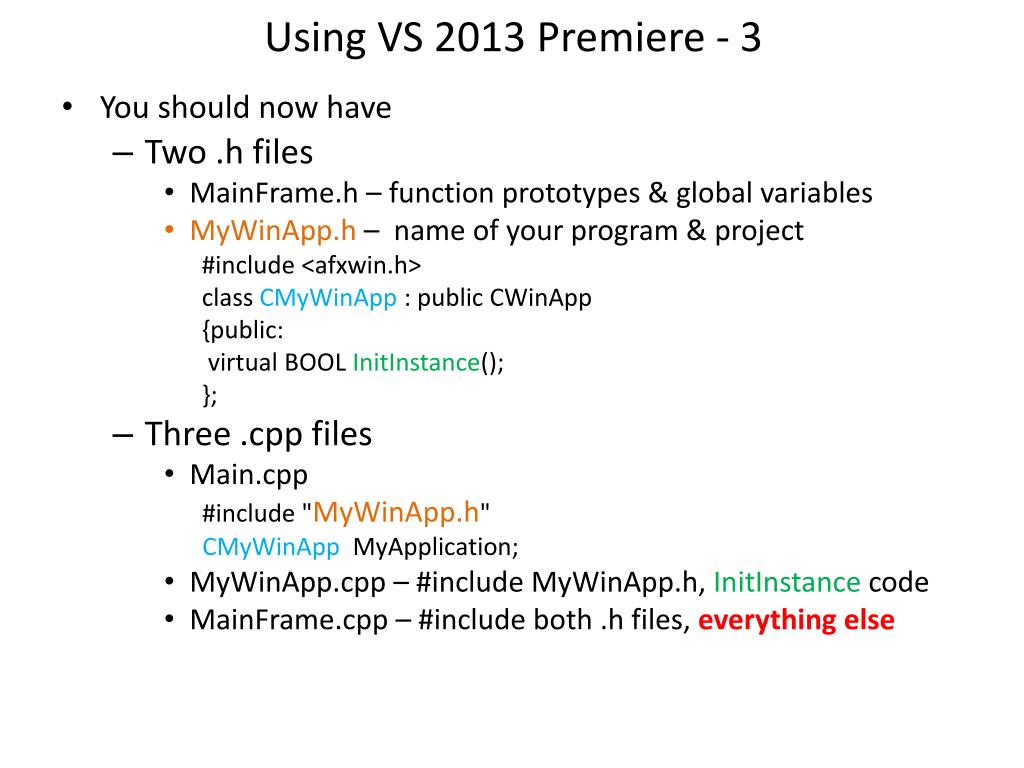 Using VS 2013 Premiere - 3

• You should now have
– Two .h files
• MainFrame.h – function prototypes & global variables
• MyWinApp.h – name of your program & project
#include <afxwin.h>
class CMyWinApp : public CWinApp
{public:
virtual BOOL InitInstance();
};
– Three .cpp files
• Main.cpp
#include "MyWinApp.h"
CMyWinApp MyApplication;
• MyWinApp.cpp – #include MyWinApp.h, InitInstance code
• MainFrame.cpp – #include both .h files, everything else